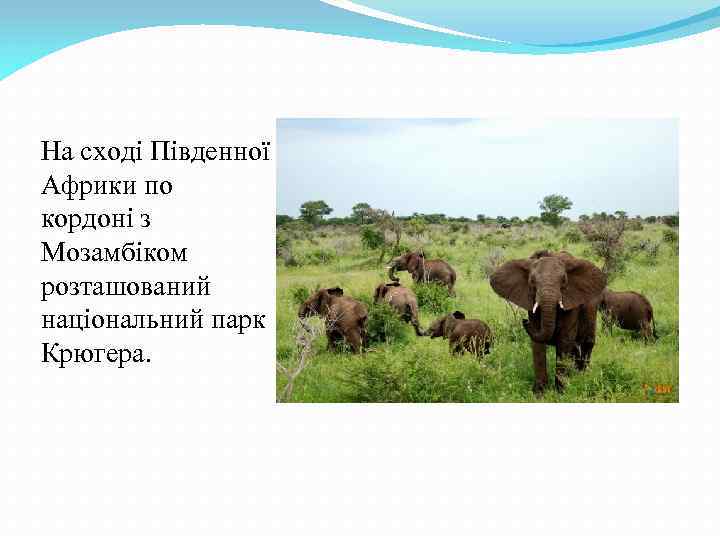 На сході Південної Африки по кордоні з Мозамбіком розташований національний парк Крюгера.